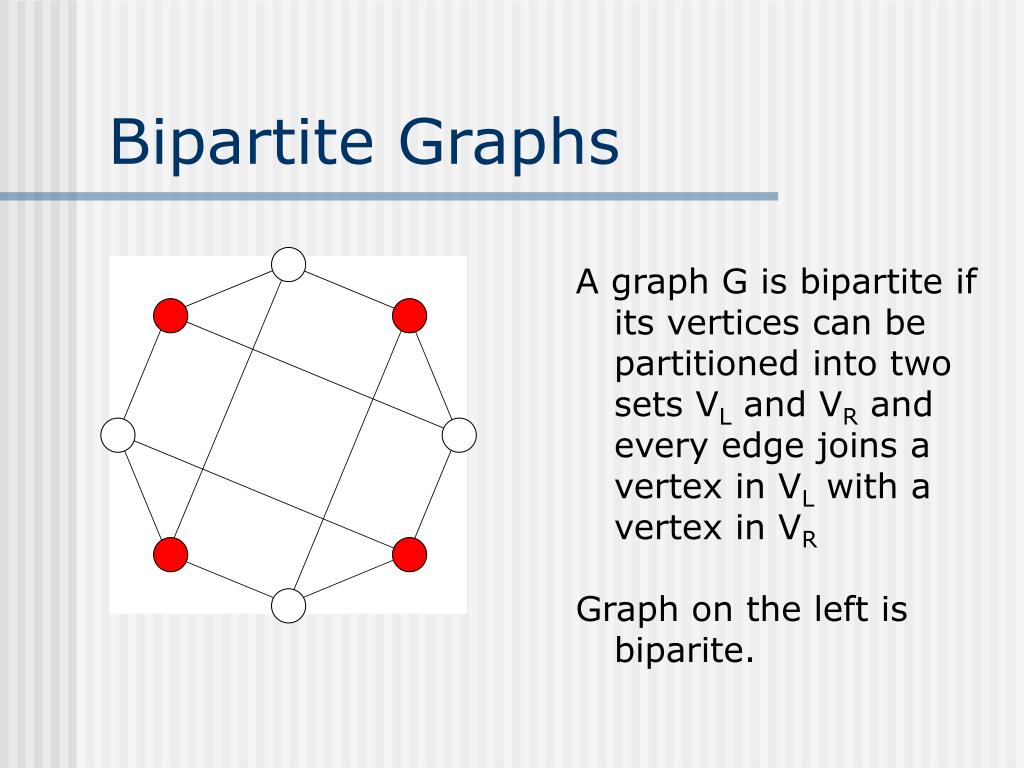 Bipartite Graphs

A graph G is bipartite if its vertices can be partitioned into two sets $V_L$ and $V_R$ and every edge joins a vertex in $V_L$ with a vertex in $V_R$

Graph on the left is biparite.